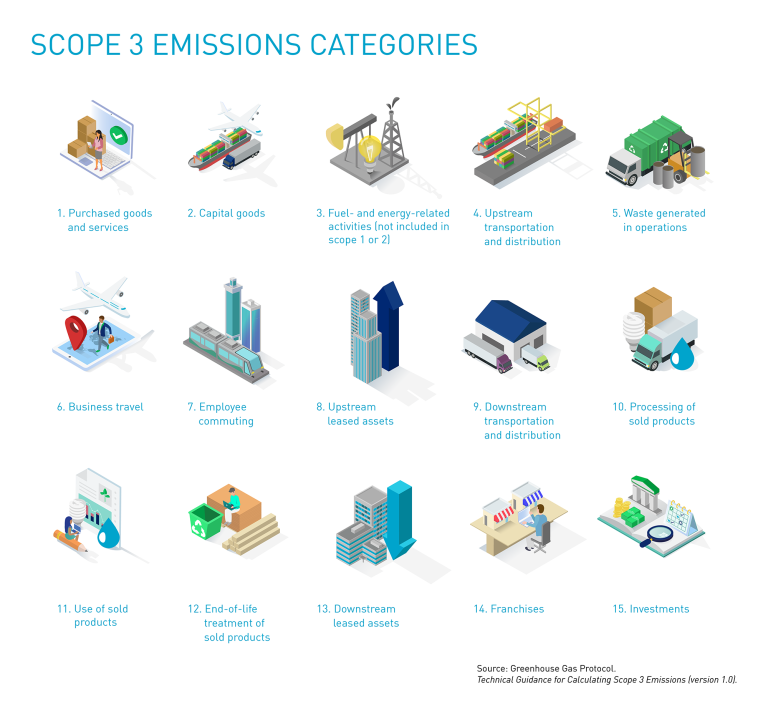 SCOPE 3 EMISSIONS CATEGORIES

1. Purchased goods and services

2. Capital goods

3. Fuel- and energy-related activities (not included in scope 1 or 2)

4. Upstream transportation and distribution

5. Waste generated in operations

6. Business travel

7. Employee commuting

8. Upstream leased assets

9. Downstream transportation and distribution

10. Processing of sold products

11. Use of sold products

12. End-of-life treatment of sold products

13. Downstream leased assets

14. Franchises

15. Investments

Source: Greenhouse Gas Protocol.
Technical Guidance for Calculating Scope 3 Emissions (version 1.0).